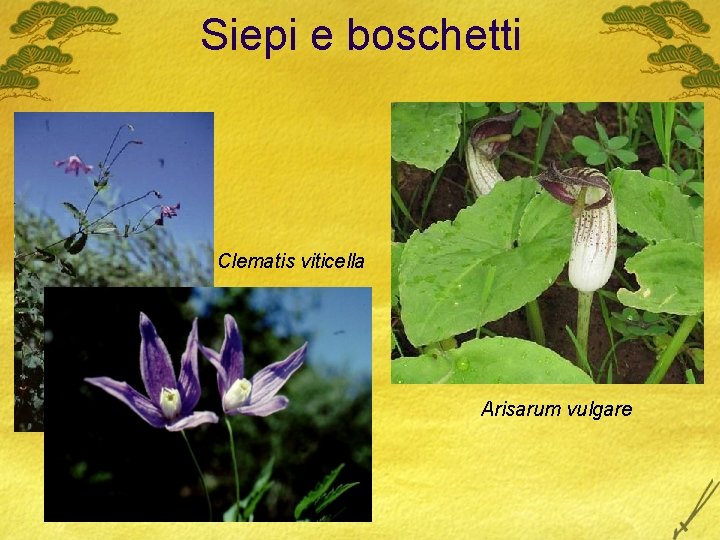 Siepi e boschetti

Clematis viticella

Arisarum vulgare